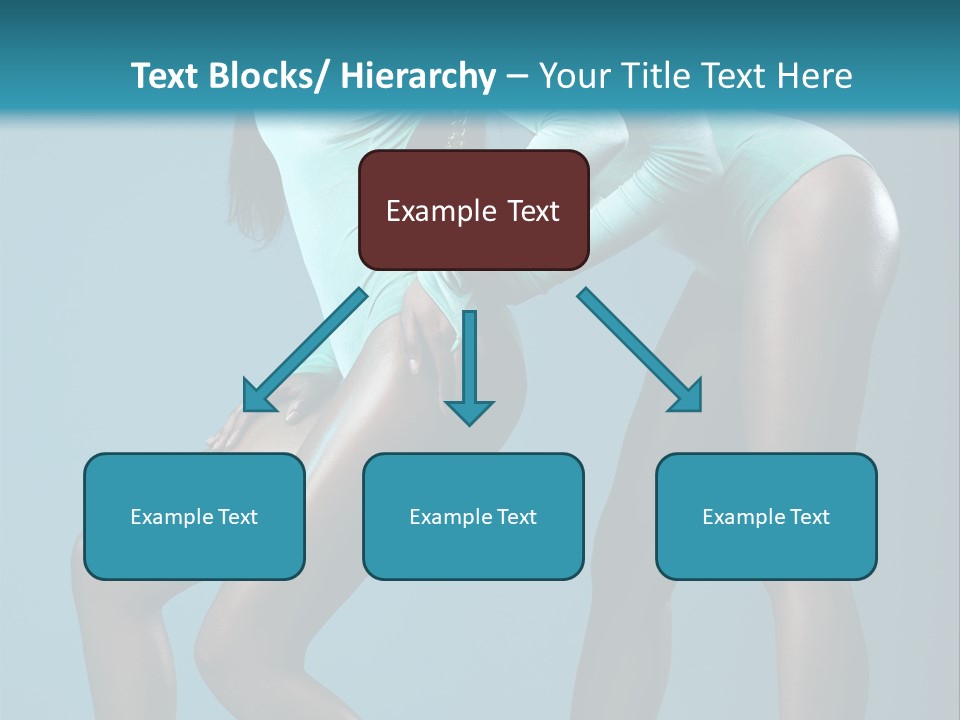 Text Blocks/ Hierarchy – Your Title Text Here

Example Text

Example Text

Example Text

Example Text